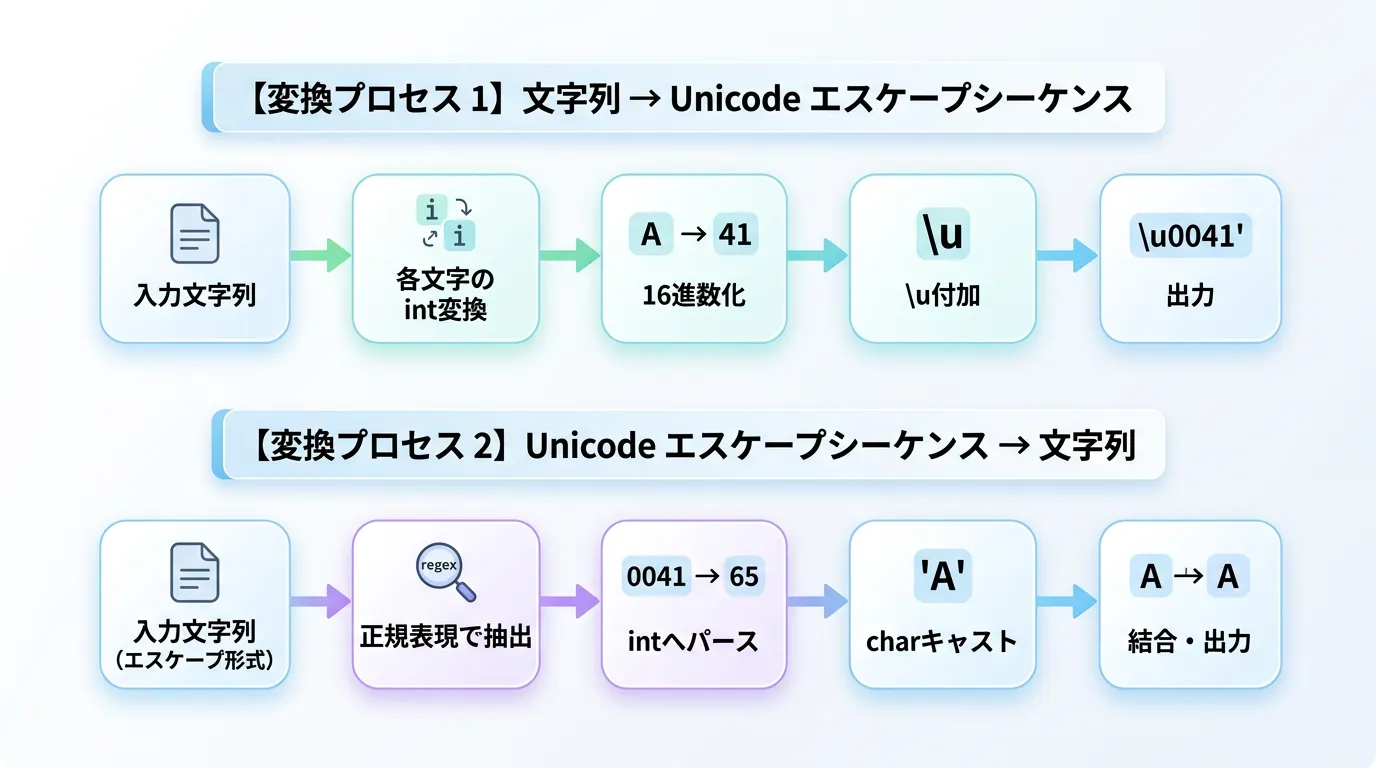 【変換プロセス 1】文字列 → Unicode エスケープシーケンス

入力文字列

i i
各文字の int変換

A → 41
16進数化

\u
\u付加

\u0041'
出力

【変換プロセス 2】Unicode エスケープシーケンス → 文字列

入力文字列 (エスケープ形式)

regex
正規表現で抽出

0041 → 65
intへパース

'A'
charキャスト

A → A
結合・出力